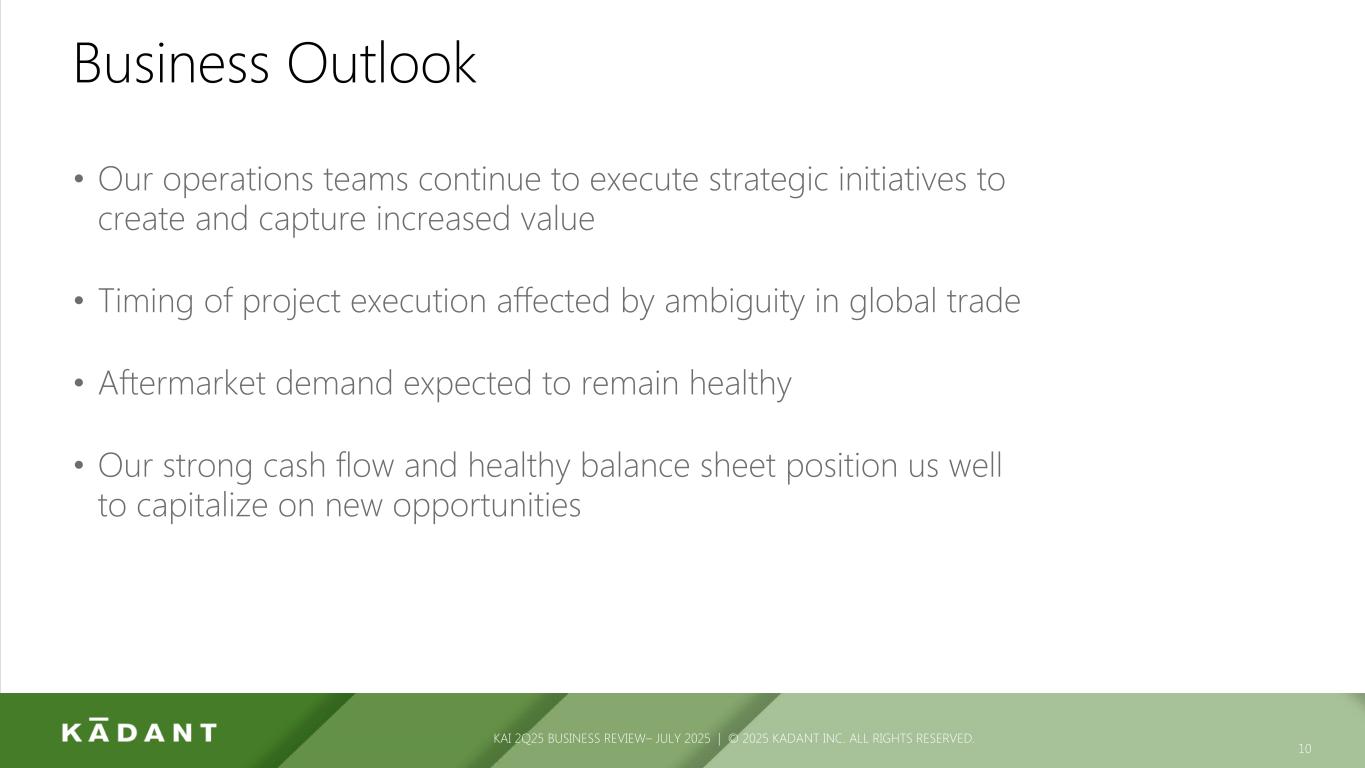 Business Outlook

• Our operations teams continue to execute strategic initiatives to create and capture increased value

• Timing of project execution affected by ambiguity in global trade

• Aftermarket demand expected to remain healthy

• Our strong cash flow and healthy balance sheet position us well to capitalize on new opportunities

KĀDANT

KAI 2Q25 BUSINESS REVIEW– JULY 2025 | © 2025 KADANT INC. ALL RIGHTS RESERVED.

10